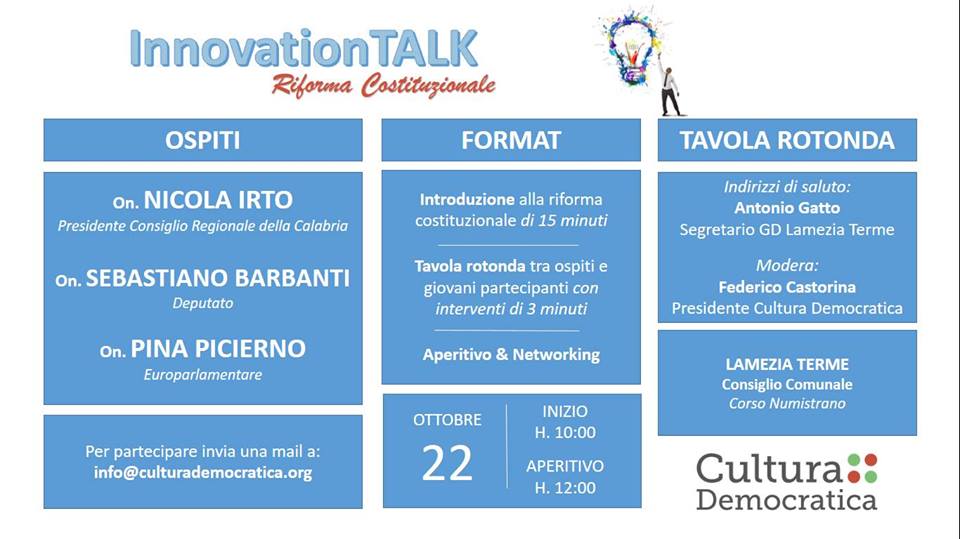 InnovationTALK
Riforma Costituzionale

OSPITI

On. NICOLA IRTO
Presidente Consiglio Regionale della Calabria

On. SEBASTIANO BARBANTI
Deputato

On. PINA PICIERNO
Europarlamentare

Per partecipare invia una mail a:
info@culturademocratica.org

FORMAT

Introduzione alla riforma costituzionale di 15 minuti

Tavola rotonda tra ospiti e giovani partecipanti con interventi di 3 minuti

Aperitivo & Networking

OTTOBRE
22

INIZIO
H. 10:00

APERITIVO
H. 12:00

TAVOLA ROTONDA

Indirizzi di saluto:
Antonio Gatto
Segretario GD Lamezia Terme

Modera:
Federico Castorina
Presidente Cultura Democratica

LAMEZIA TERME
Consiglio Comunale
Corso Numistrano

Cultura
Democratica